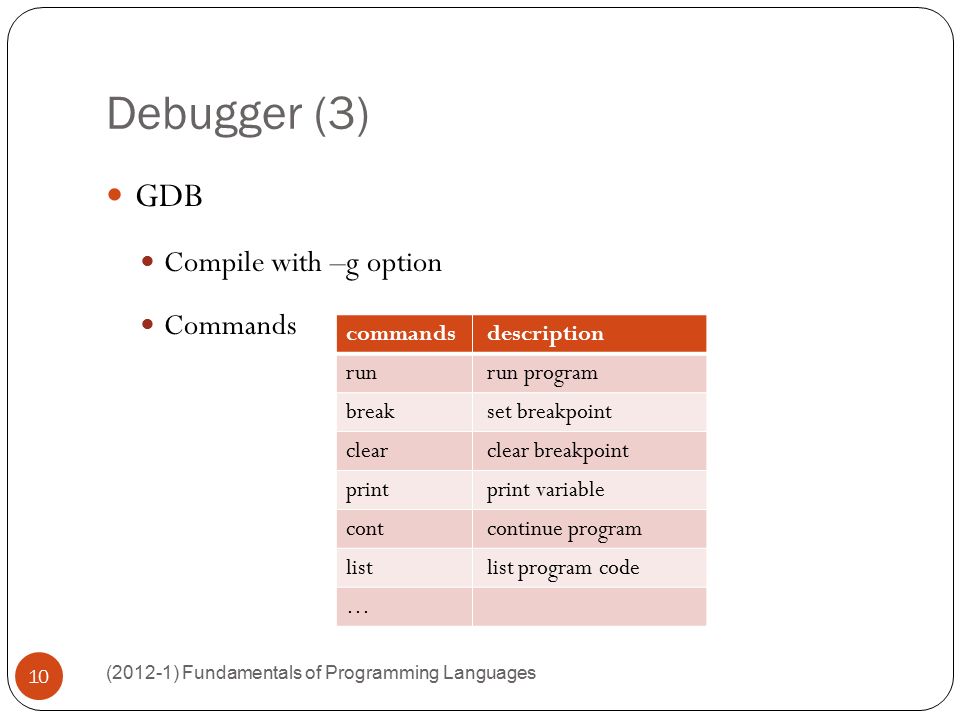 Debugger (3)

GDB

Compile with –g option

Commands

| commands | description |
|---|---|
| run | run program |
| break | set breakpoint |
| clear | clear breakpoint |
| print | print variable |
| cont | continue program |
| list | list program code |
| … | |

10

(2012-1) Fundamentals of Programming Languages